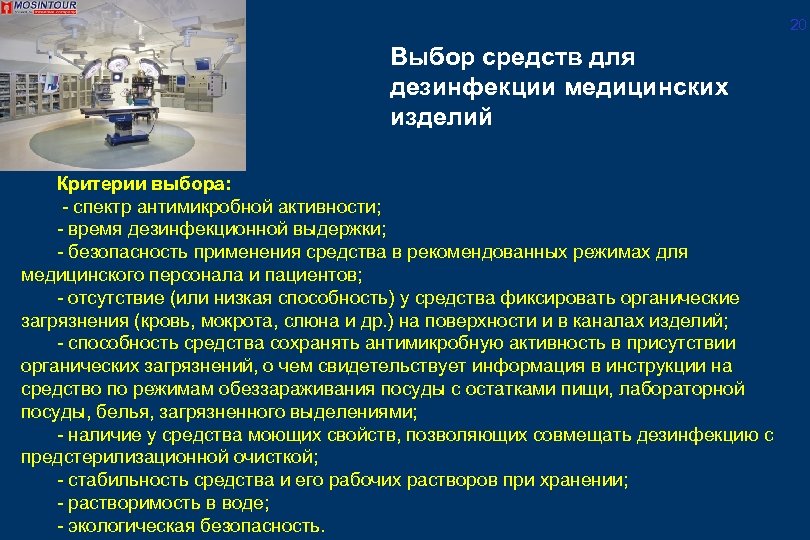 MOSINTOUR

20

Выбор средств для дезинфекции медицинских изделий

Критерии выбора:
- спектр антимикробной активности;
- время дезинфекционной выдержки;
- безопасность применения средства в рекомендованных режимах для медицинского персонала и пациентов;
- отсутствие (или низкая способность) у средства фиксировать органические загрязнения (кровь, мокрота, слюна и др.) на поверхности и в каналах изделий;
- способность средства сохранять антимикробную активность в присутствии органических загрязнений, о чем свидетельствует информация в инструкции на средство по режимам обеззараживания посуды с остатками пищи, лабораторной посуды, белья, загрязненного выделениями;
- наличие у средства моющих свойств, позволяющих совмещать дезинфекцию с предстерилизационной очисткой;
- стабильность средства и его рабочих растворов при хранении;
- растворимость в воде;
- экологическая безопасность.